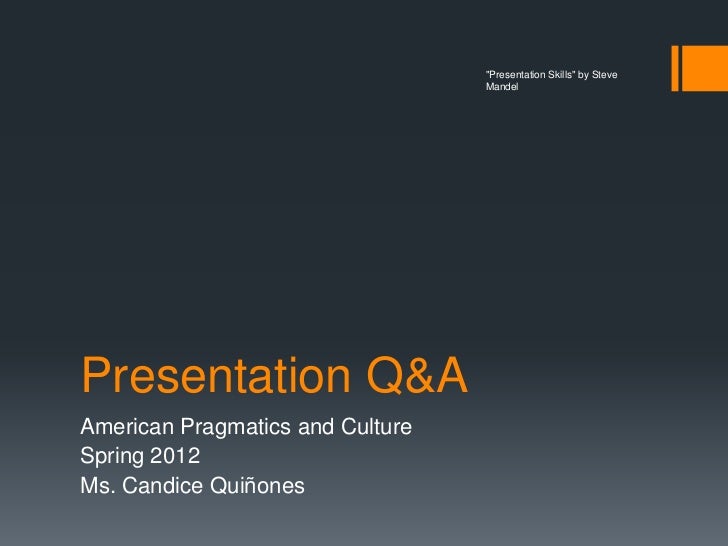 "Presentation Skills" by Steve Mandel

Presentation Q&A

American Pragmatics and Culture
Spring 2012
Ms. Candice Quiñones